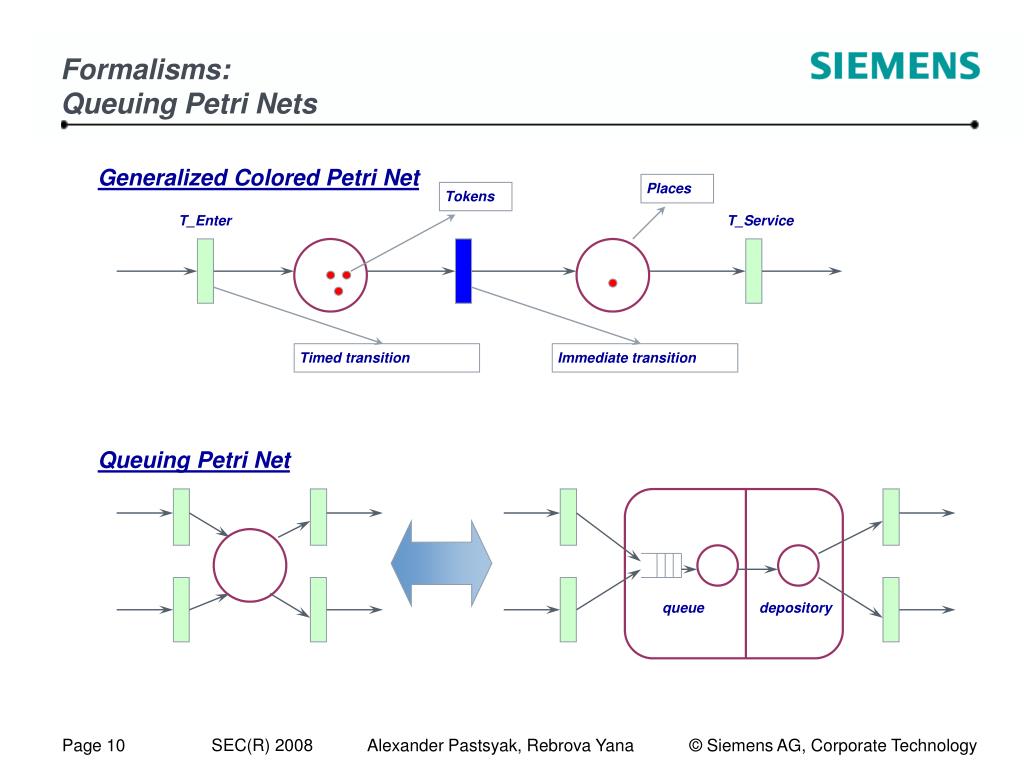 Formalisms:
Queuing Petri Nets

SIEMENS

Generalized Colored Petri Net

Tokens

Places

T_Enter

T_Service

Timed transition

Immediate transition

Queuing Petri Net

queue

depository

Page 10

SEC(R) 2008

Alexander Pastsyak, Rebrova Yana

© Siemens AG, Corporate Technology